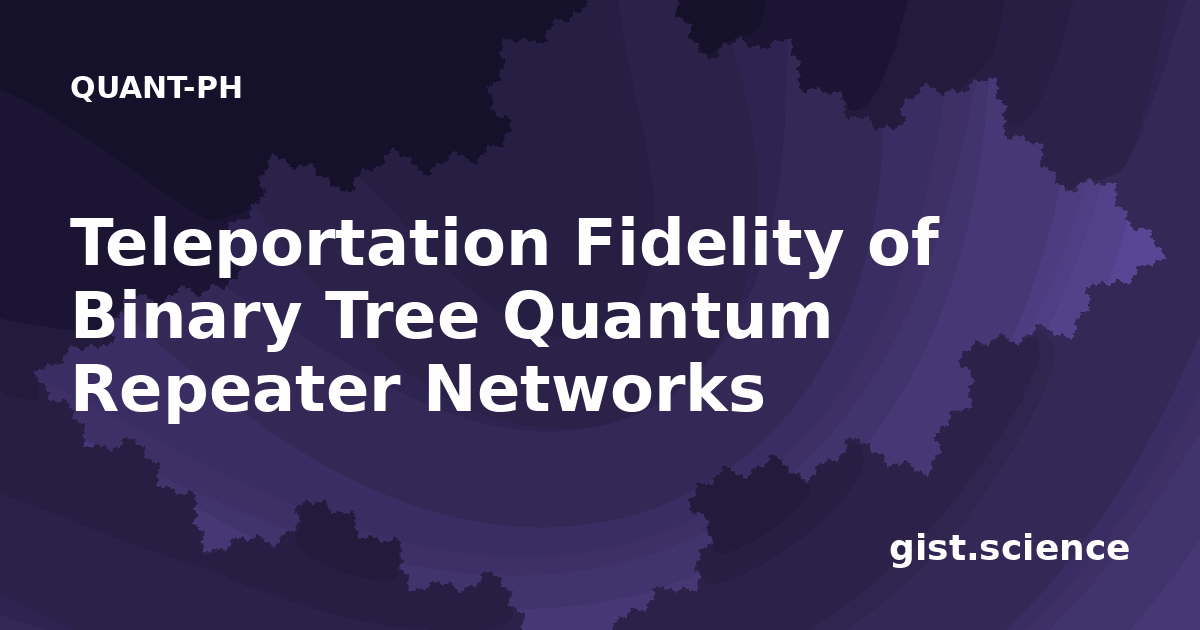 QUANT-PH

Teleportation Fidelity of Binary Tree Quantum Repeater Networks

gist.science